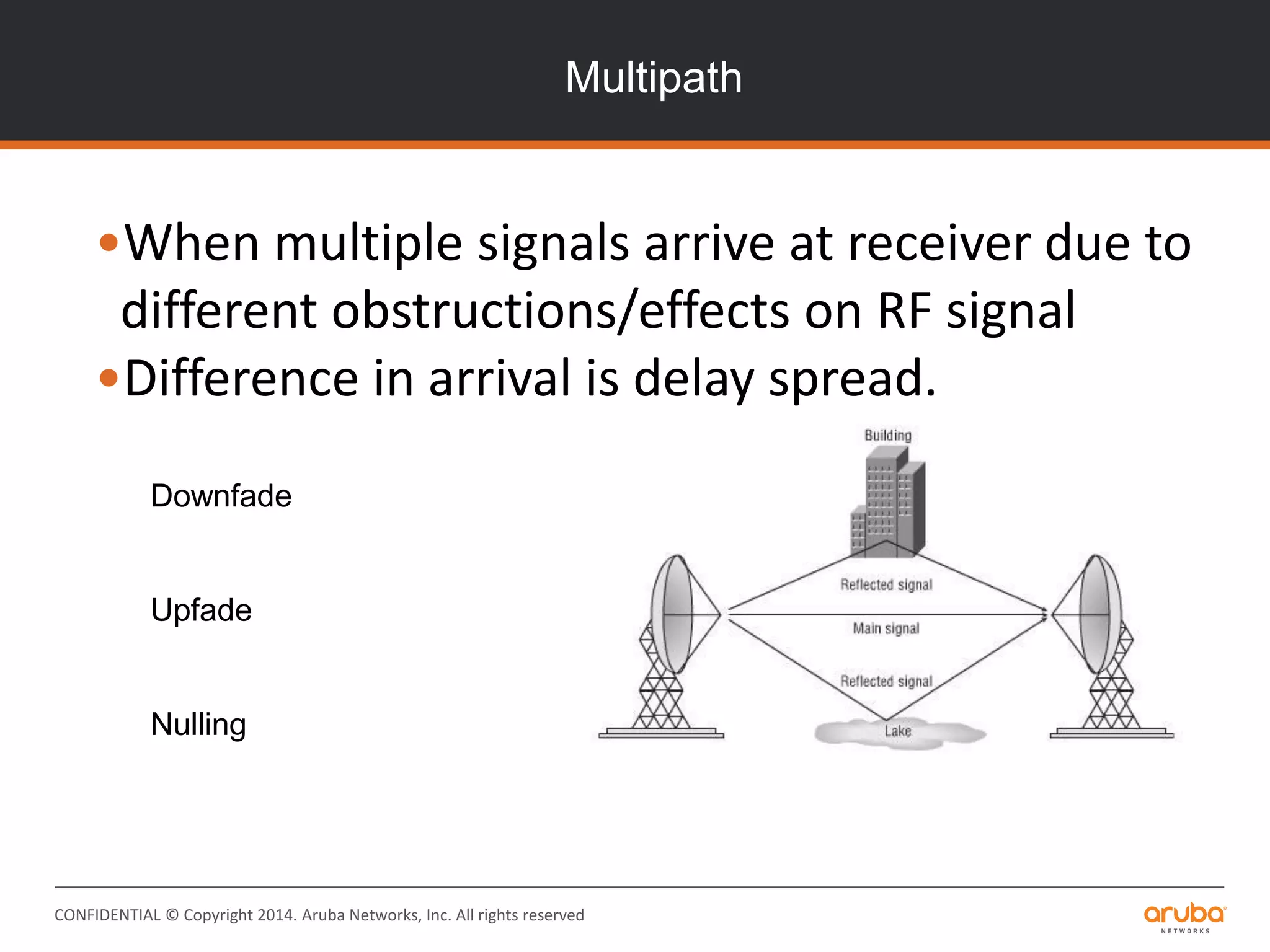 Multipath

• When multiple signals arrive at receiver due to different obstructions/effects on RF signal
• Difference in arrival is delay spread.

Downfade

Upfade

Nulling

Building

Reflected signal

Main signal

Reflected signal

Lake

CONFIDENTIAL © Copyright 2014. Aruba Networks, Inc. All rights reserved

aruba NETWORKS